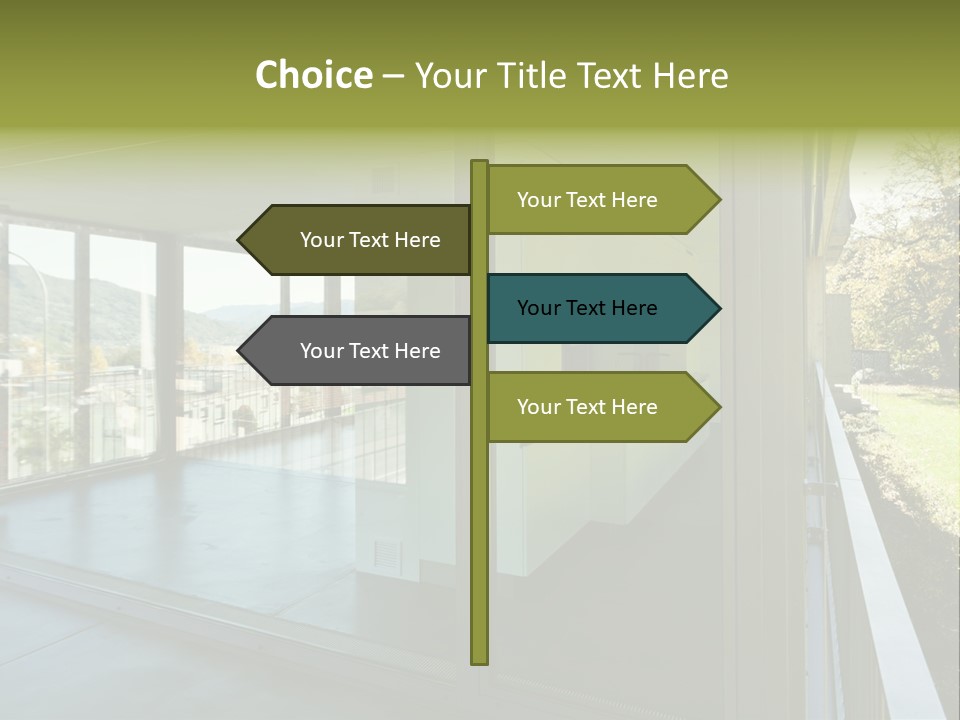 Choice – Your Title Text Here

Your Text Here

Your Text Here

Your Text Here

Your Text Here

Your Text Here